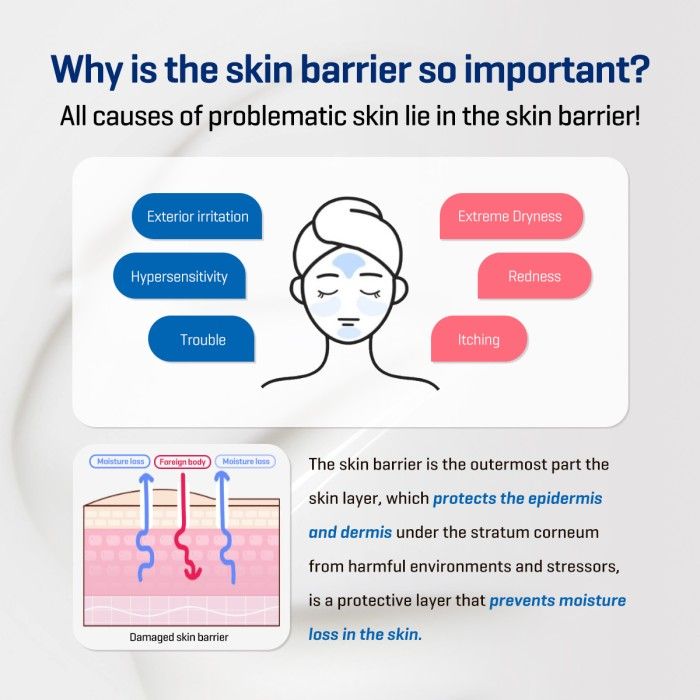 Why is the skin barrier so important?
All causes of problematic skin lie in the skin barrier!

Exterior irritation

Hypersensitivity

Trouble

Extreme Dryness

Redness

Itching

Moisture loss
Foreign body
Moisture loss

Damaged skin barrier

The skin barrier is the outermost part the skin layer, which protects the epidermis and dermis under the stratum corneum from harmful environments and stressors, is a protective layer that prevents moisture loss in the skin.